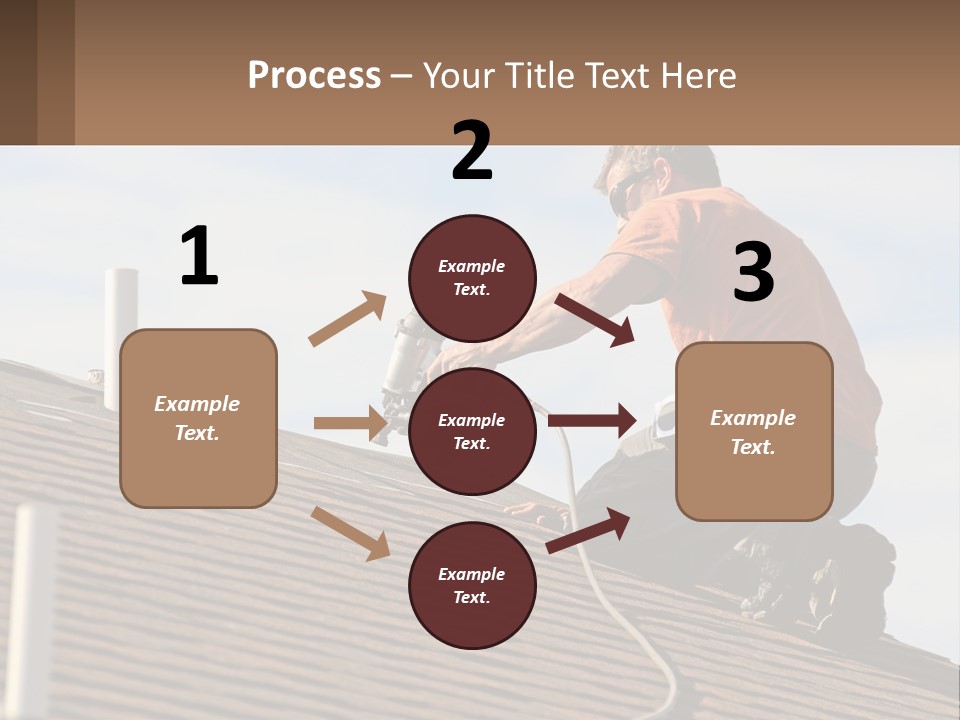 Process – Your Title Text Here

1

Example Text.

2

Example Text.

Example Text.

Example Text.

3

Example Text.